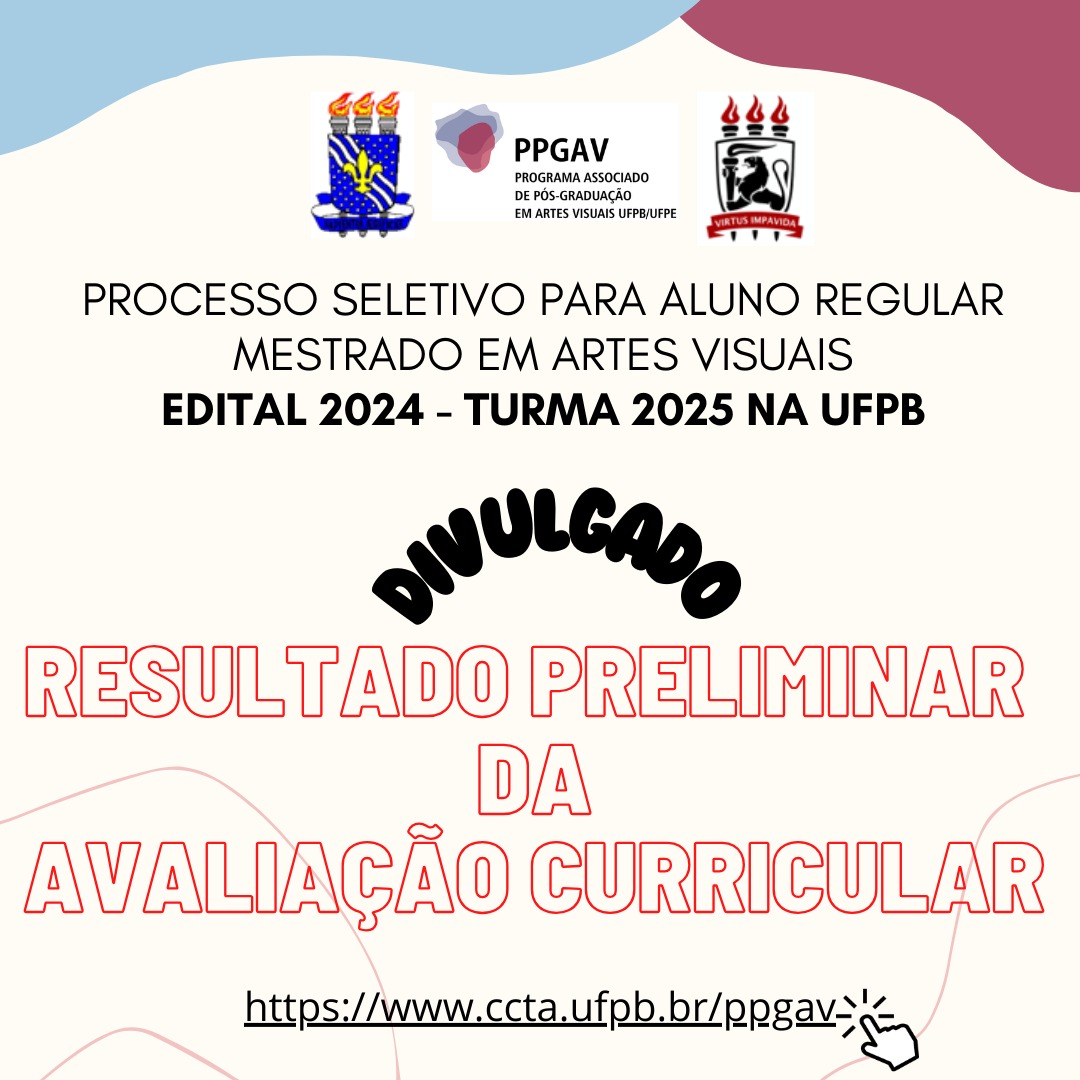 PPGAV
PROGRAMA ASSOCIADO
DE PÓS-GRADUAÇÃO
EM ARTES VISUAIS UFPB/UFPE

VIRTUS IMPAVIDA

PROCESSO SELETIVO PARA ALUNO REGULAR
MESTRADO EM ARTES VISUAIS
EDITAL 2024 - TURMA 2025 NA UFPB

DIVULGADO

RESULTADO PRELIMINAR
DA
AVALIAÇÃO CURRICULAR

https://www.ccta.ufpb.br/ppgav